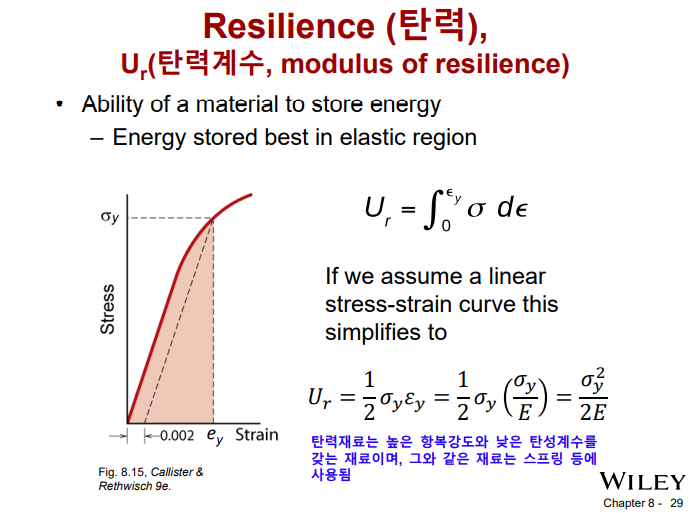 Resilience (탄력),
$U_r$(탄력계수, modulus of resilience)

• Ability of a material to store energy
– Energy stored best in elastic region

$\sigma_y$

Stress

0.002 $e_y$ Strain

Fig. 8.15, Callister & Rethwisch 9e.

$U_r = \int_0^{\epsilon_y} \sigma \, d\epsilon$

If we assume a linear stress-strain curve this simplifies to

$U_r = \frac{1}{2}\sigma_y \varepsilon_y = \frac{1}{2}\sigma_y \left(\frac{\sigma_y}{E}\right) = \frac{\sigma_y^2}{2E}$

탄력재료는 높은 항복강도와 낮은 탄성계수를 갖는 재료이며, 그와 같은 재료는 스프링 등에 사용됨

WILEY

Chapter 8 - 29